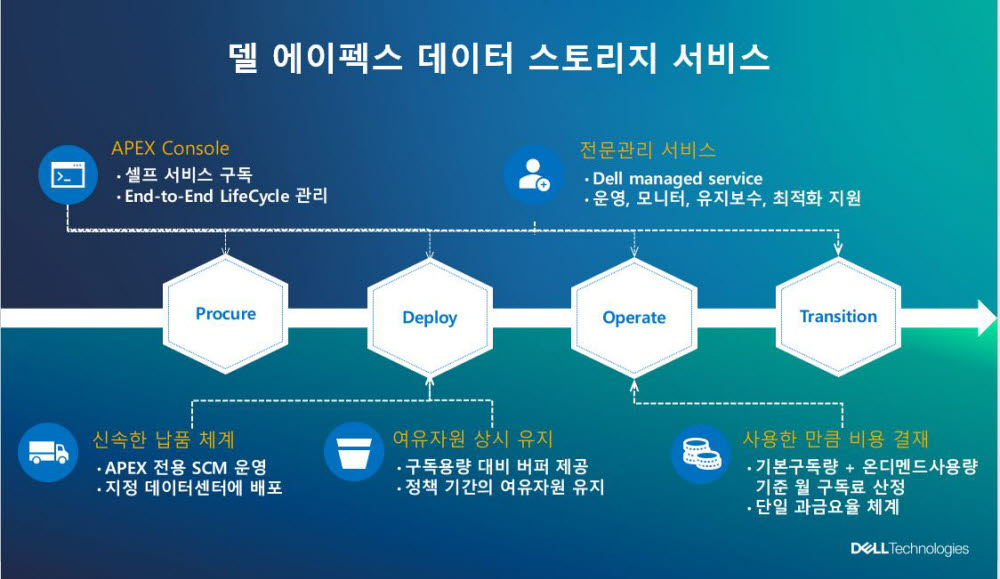 델 에이펙스 데이터 스토리지 서비스

APEX Console
· 셀프 서비스 구독
· End-to-End LifeCycle 관리

전문관리 서비스
· Dell managed service
· 운영, 모니터, 유지보수, 최적화 지원

Procure

Deploy

Operate

Transition

신속한 납품 체계
· APEX 전용 SCM 운영
· 지정 데이터센터에 배포

여유자원 상시 유지
· 구독용량 대비 버퍼 제공
· 정책 기간의 여유자원 유지

사용한 만큼 비용 결재
· 기본구독량 + 온디멘드사용량 기준 월 구독료 산정
· 단일 과금요율 체계

DELL Technologies